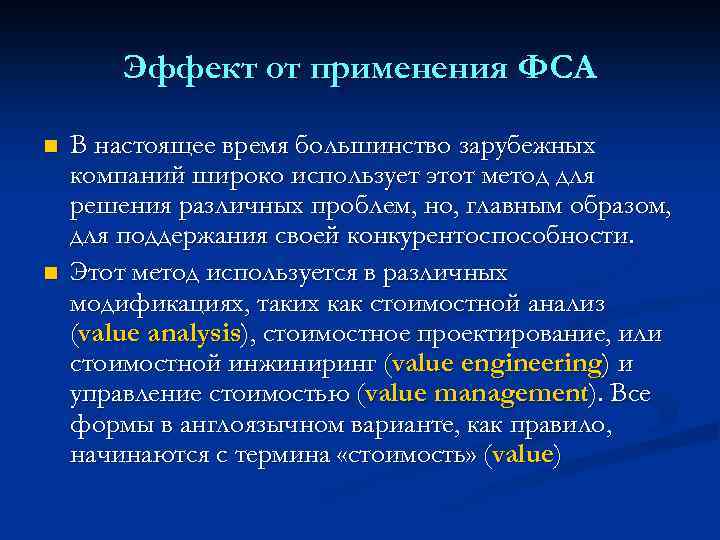 Эффект от применения ФСА

В настоящее время большинство зарубежных компаний широко использует этот метод для решения различных проблем, но, главным образом, для поддержания своей конкурентоспособности.

Этот метод используется в различных модификациях, таких как стоимостной анализ (value analysis), стоимостное проектирование, или стоимостной инжиниринг (value engineering) и управление стоимостью (value management). Все формы в англоязычном варианте, как правило, начинаются с термина «стоимость» (value)